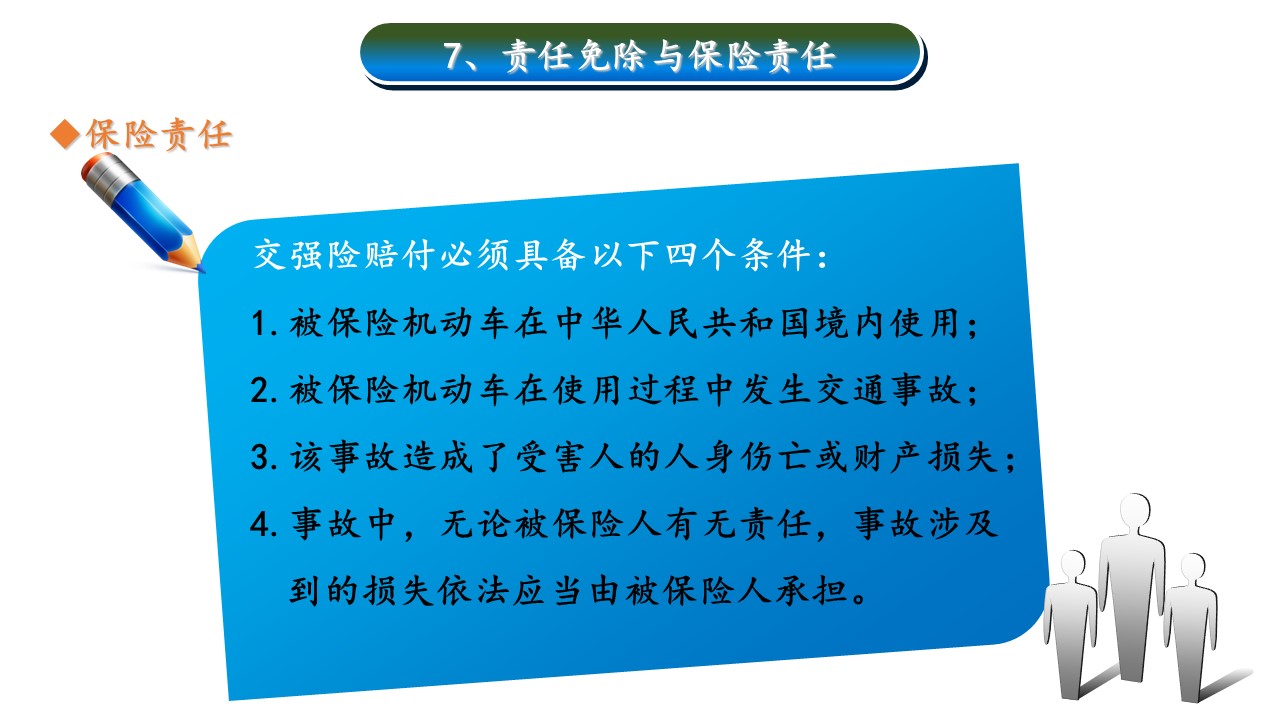 7、责任免除与保险责任

◆保险责任

交强险赔付必须具备以下四个条件：

1. 被保险机动车在中华人民共和国境内使用；

2. 被保险机动车在使用过程中发生交通事故；

3. 该事故造成了受害人的人身伤亡或财产损失；

4. 事故中，无论被保险人有无责任，事故涉及到的损失依法应当由被保险人承担。